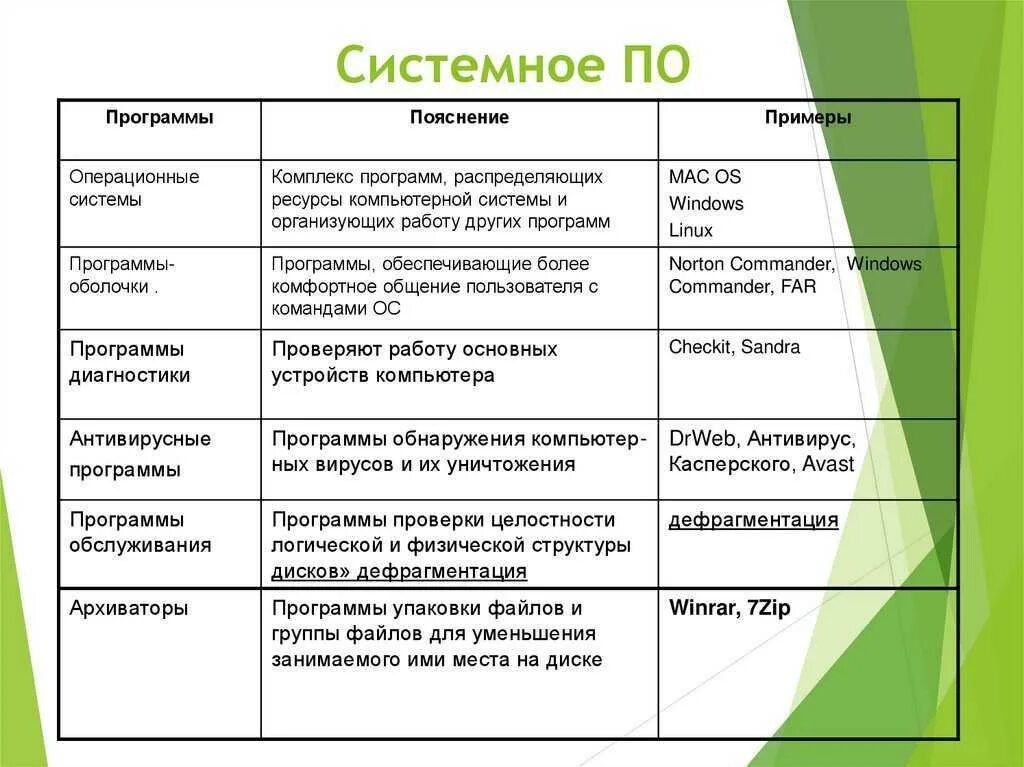 Системное ПО

| Программы | Пояснение | Примеры |
|---|---|---|
| Операционные системы | Комплекс программ, распределяющих ресурсы компьютерной системы и организующих работу других программ | MAC OS Windows Linux |
| Программы-оболочки . | Программы, обеспечивающие более комфортное общение пользователя с командами ОС | Norton Commander, Windows Commander, FAR |
| Программы диагностики | Проверяют работу основных устройств компьютера | Checkit, Sandra |
| Антивирусные программы | Программы обнаружения компьютерных вирусов и их уничтожения | DrWeb, Антивирус, Касперского, Avast |
| Программы обслуживания | Программы проверки целостности логической и физической структуры дисков» дефрагментация | дефрагментация |
| Архиваторы | Программы упаковки файлов и группы файлов для уменьшения занимаемого ими места на диске | Winrar, 7Zip |